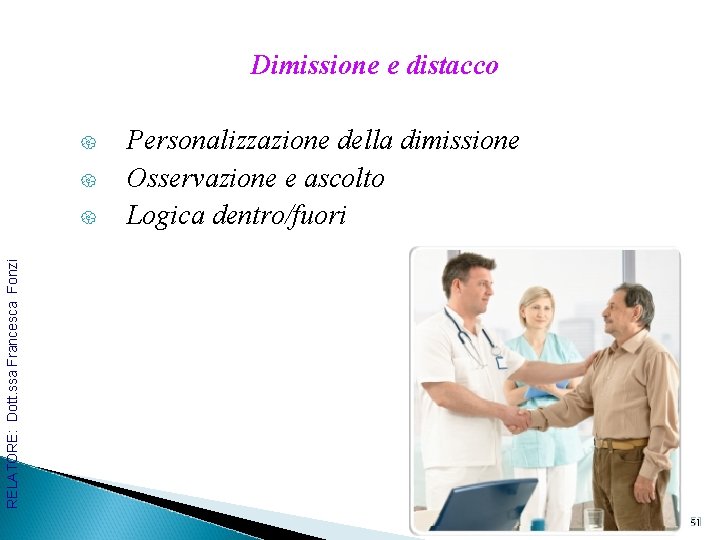 Dimissione e distacco

Personalizzazione della dimissione
Osservazione e ascolto
Logica dentro/fuori

RELATORE: Dott.ssa Francesca Fonzi

51